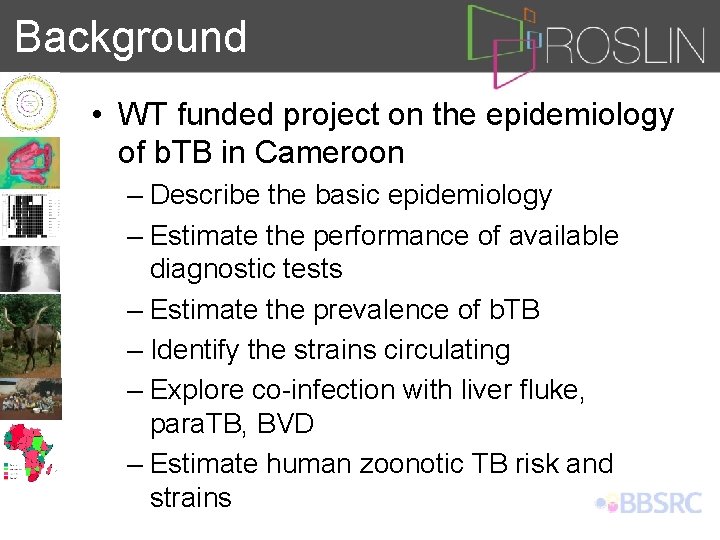 Background

ROSLIN

• WT funded project on the epidemiology of bTB in Cameroon
– Describe the basic epidemiology
– Estimate the performance of available diagnostic tests
– Estimate the prevalence of bTB
– Identify the strains circulating
– Explore co-infection with liver fluke, paraTB, BVD
– Estimate human zoonotic TB risk and strains

BBSRC